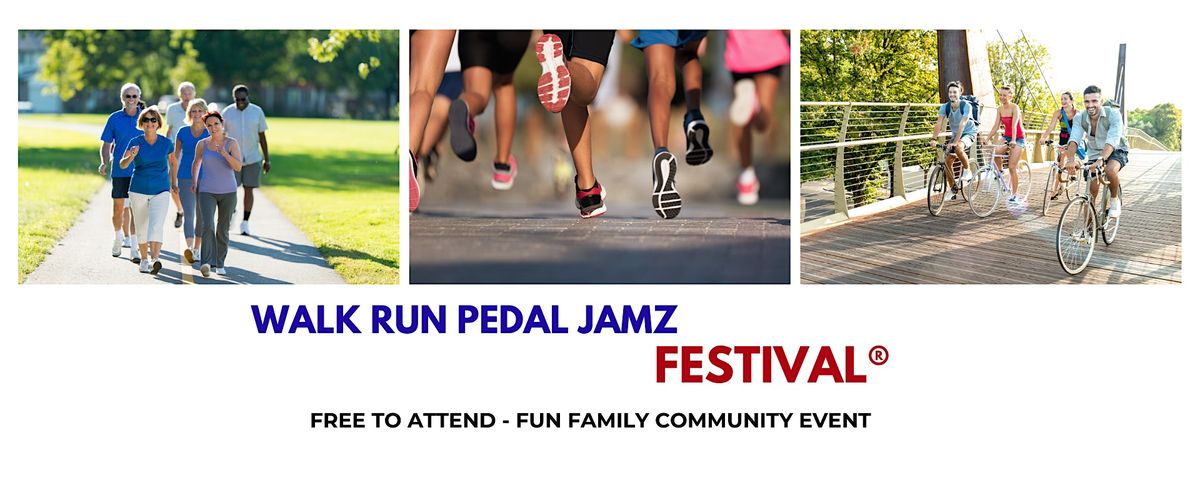 WALK RUN PEDAL JAMZ

FESTIVAL®

FREE TO ATTEND - FUN FAMILY COMMUNITY EVENT